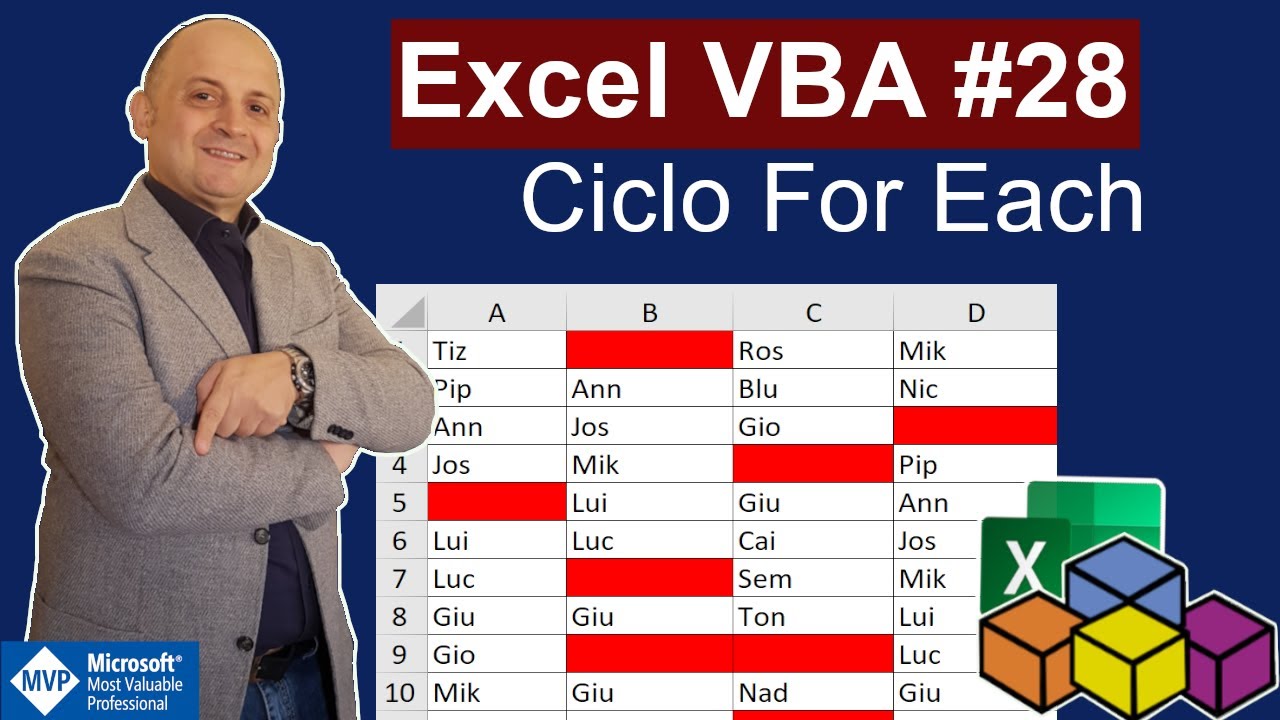 Excel VBA #28
Ciclo For Each

| | A | B | C | D |
|---|---|---|---|---|
| | Tiz | | Ros | Mik |
| | Pip | Ann | Blu | Nic |
| | Ann | Jos | Gio | |
| 4 | Jos | Mik | | Pip |
| 5 | | Lui | Giu | Ann |
| 6 | Lui | Luc | Cai | Jos |
| 7 | Luc | | Sem | Mik |
| 8 | Giu | Giu | Ton | Lui |
| 9 | Gio | | | Luc |
| 10 | Mik | Giu | Nad | Giu |

X

MVP Microsoft® Most Valuable Professional